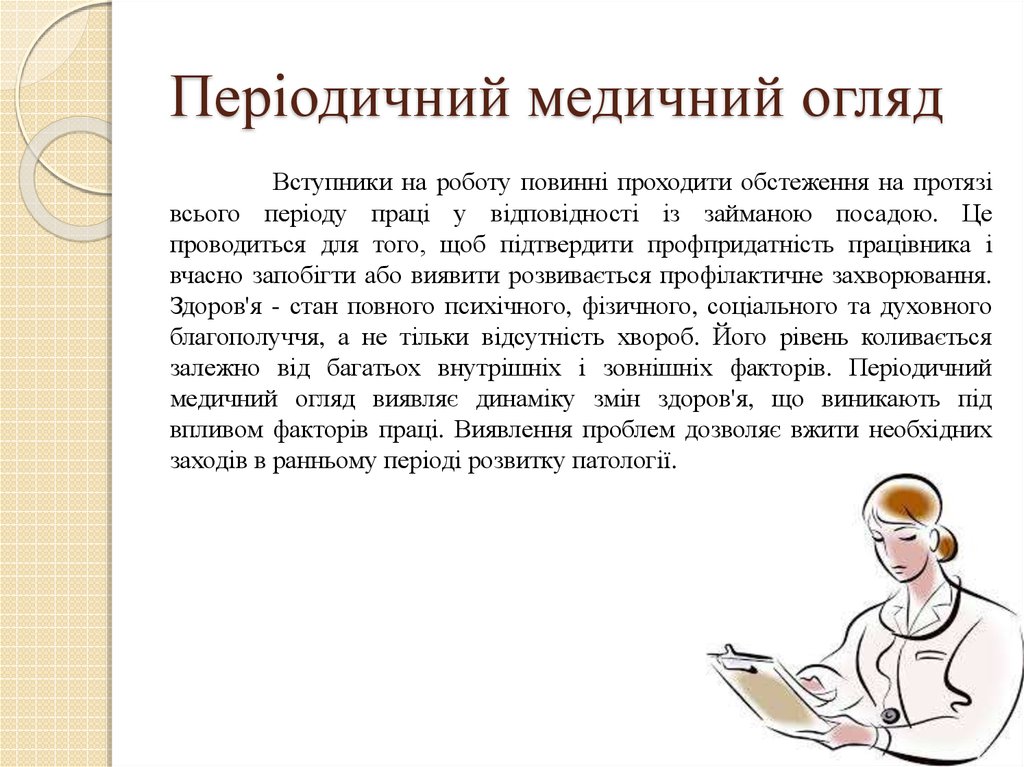 Періодичний медичний огляд

Вступники на роботу повинні проходити обстеження на протязі всього періоду праці у відповідності із займаною посадою. Це проводиться для того, щоб підтвердити профпридатність працівника і вчасно запобігти або виявити розвивається профілактичне захворювання. Здоров'я - стан повного психічного, фізичного, соціального та духовного благополуччя, а не тільки відсутність хвороб. Його рівень коливається залежно від багатьох внутрішніх і зовнішніх факторів. Періодичний медичний огляд виявляє динаміку змін здоров'я, що виникають під впливом факторів праці. Виявлення проблем дозволяє вжити необхідних заходів в ранньому періоді розвитку патології.